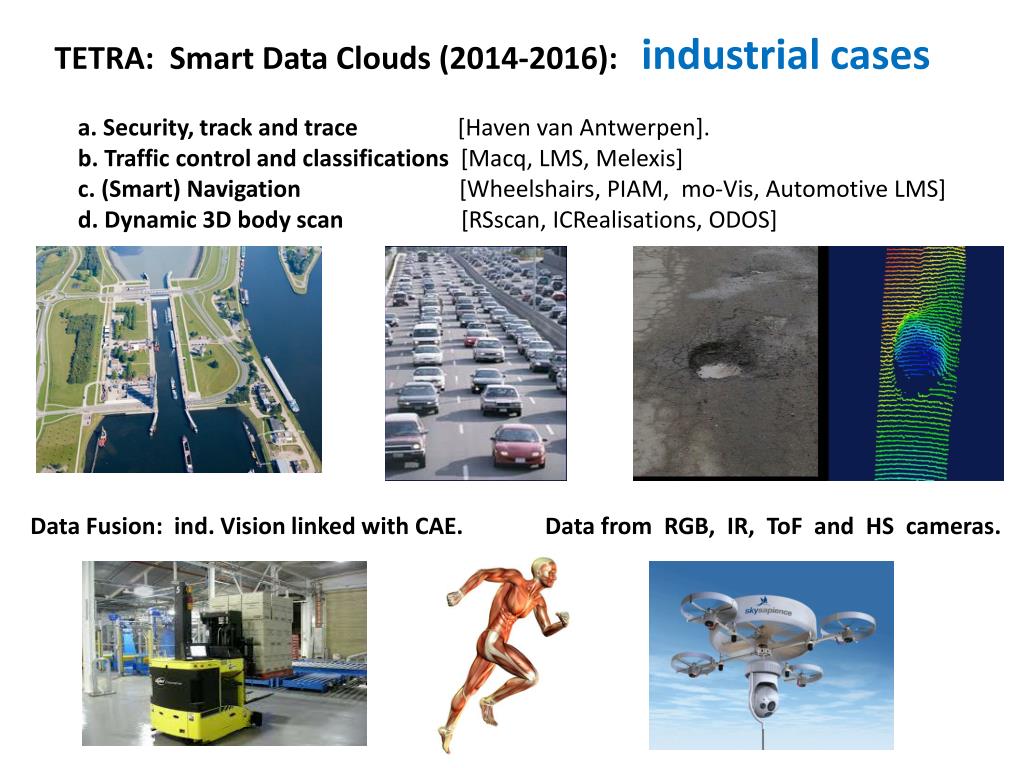 TETRA: Smart Data Clouds (2014-2016): industrial cases

a. Security, track and trace [Haven van Antwerpen].
b. Traffic control and classifications [Macq, LMS, Melexis]
c. (Smart) Navigation [Wheelshairs, PIAM, mo-Vis, Automotive LMS]
d. Dynamic 3D body scan [RSscan, ICRealisations, ODOS]

Data Fusion: ind. Vision linked with CAE.

Data from RGB, IR, ToF and HS cameras.

skysapience